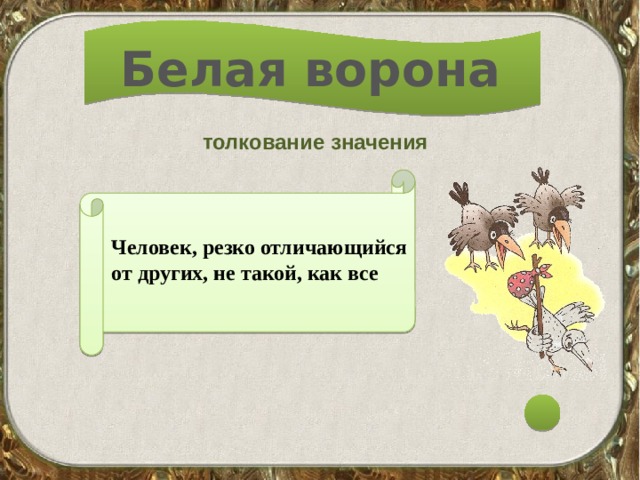 Белая ворона

толкование значения

Человек, резко отличающийся от других, не такой, как все